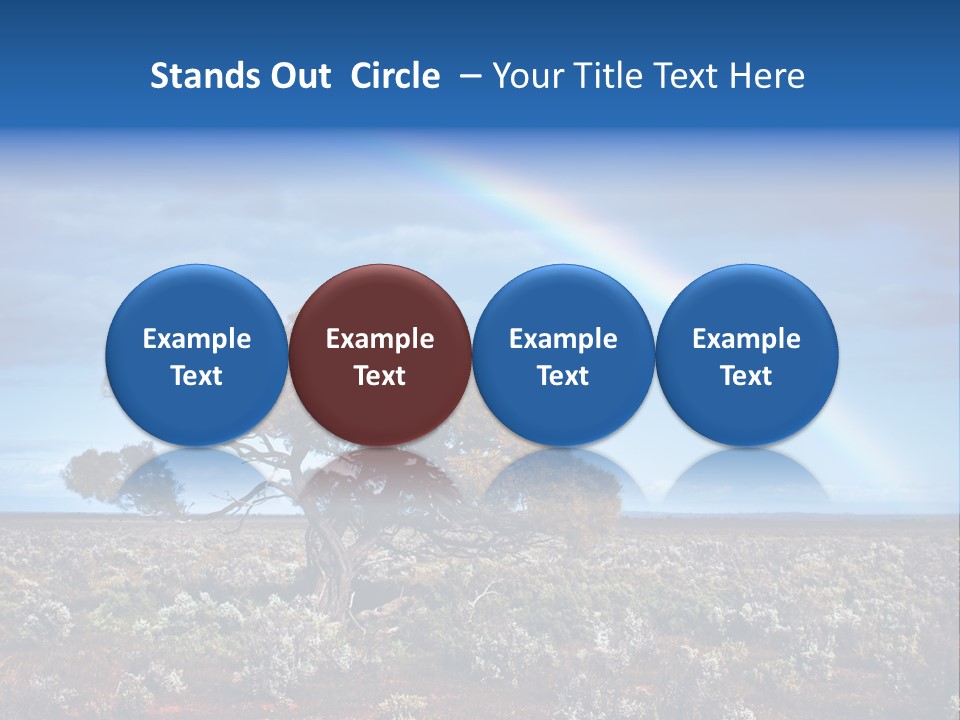 Stands Out Circle – Your Title Text Here

Example Text

Example Text

Example Text

Example Text